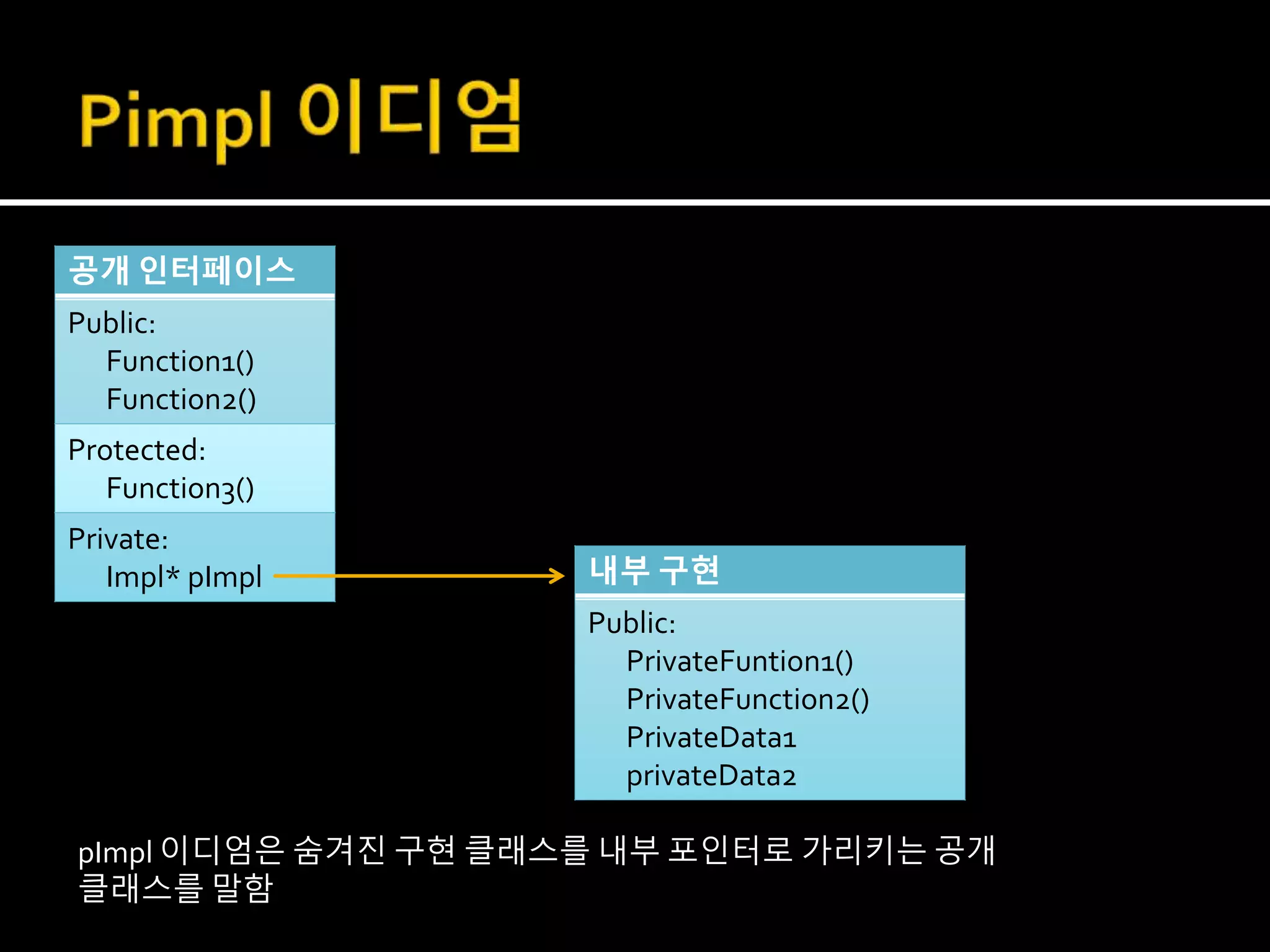 Pimpl 이디엄

공개 인터페이스

Public:
Function1()
Function2()

Protected:
Function3()

Private:
Impl* pImpl

내부 구현

Public:
PrivateFuntion1()
PrivateFunction2()
PrivateData1
privateData2

pImpl 이디엄은 숨겨진 구현 클래스를 내부 포인터로 가리키는 공개 클래스를 말함